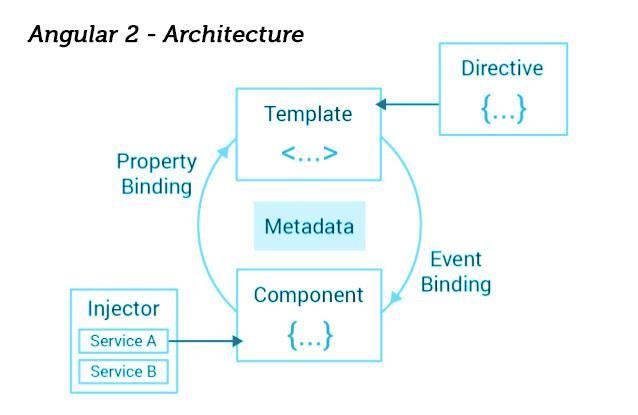 Angular 2 - Architecture

Directive
{...}

Template
<...>

Property Binding

Metadata

Event Binding

Component
{...}

Injector
Service A
Service B